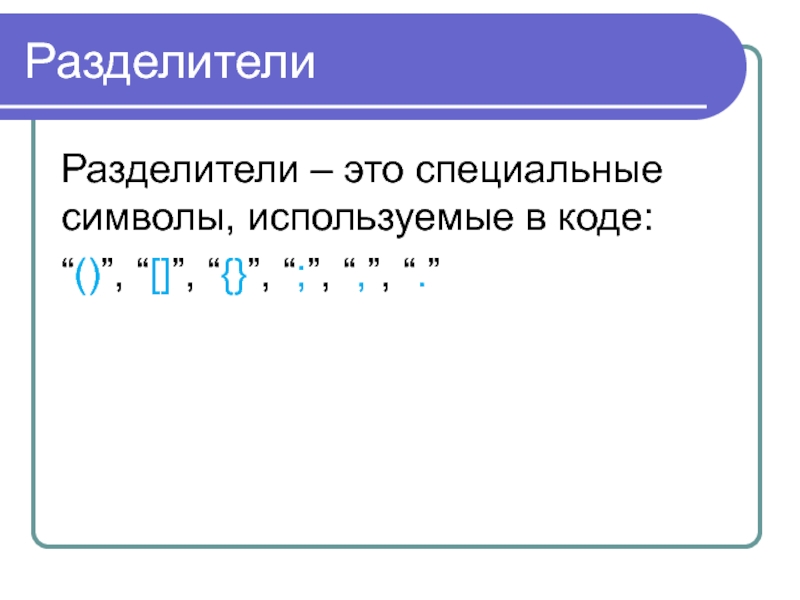 Разделители

Разделители – это специальные символы, используемые в коде: “()”, “[]”, “{}”, “;”, “,”, “.”